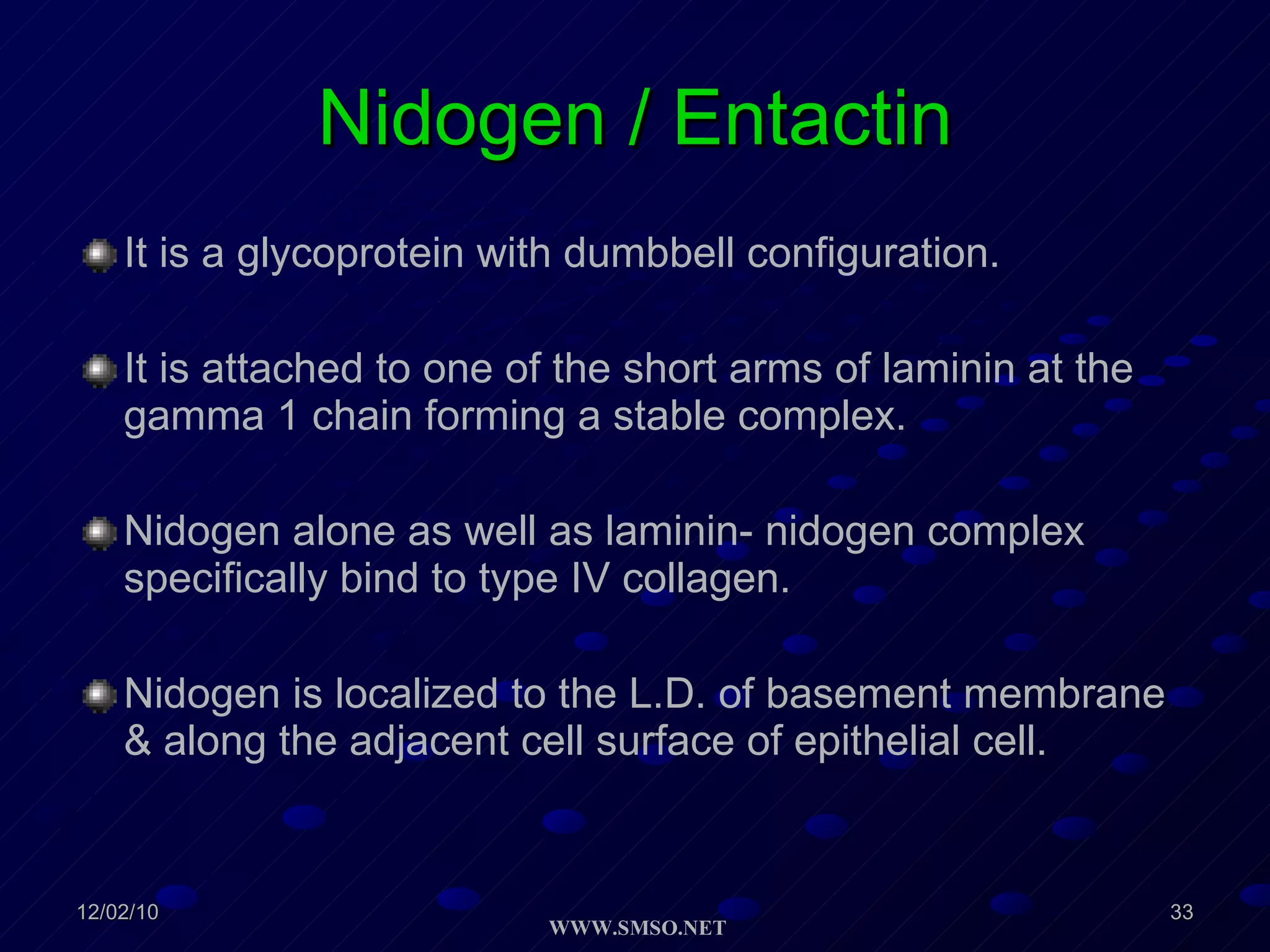 Nidogen / Entactin

It is a glycoprotein with dumbbell configuration.

It is attached to one of the short arms of laminin at the gamma 1 chain forming a stable complex.

Nidogen alone as well as laminin- nidogen complex specifically bind to type IV collagen.

Nidogen is localized to the L.D. of basement membrane & along the adjacent cell surface of epithelial cell.

12/02/10

WWW.SMSO.NET

33